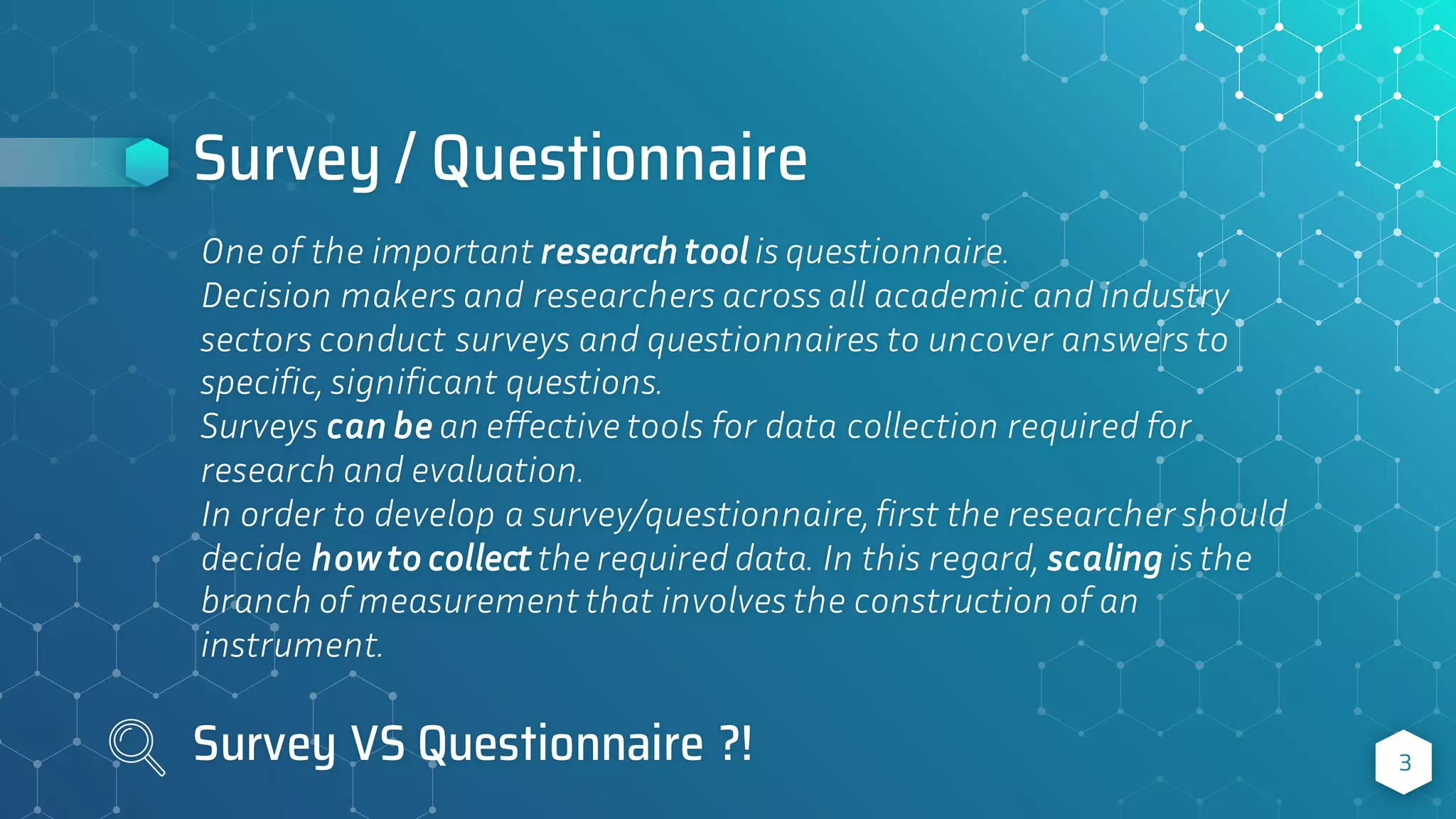 Survey / Questionnaire

One of the important research tool is questionnaire.
Decision makers and researchers across all academic and industry sectors conduct surveys and questionnaires to uncover answers to specific, significant questions.
Surveys can be an effective tools for data collection required for research and evaluation.
In order to develop a survey/questionnaire, first the researcher should decide how to collect the required data. In this regard, scaling is the branch of measurement that involves the construction of an instrument.

Survey VS Questionnaire ?!

3